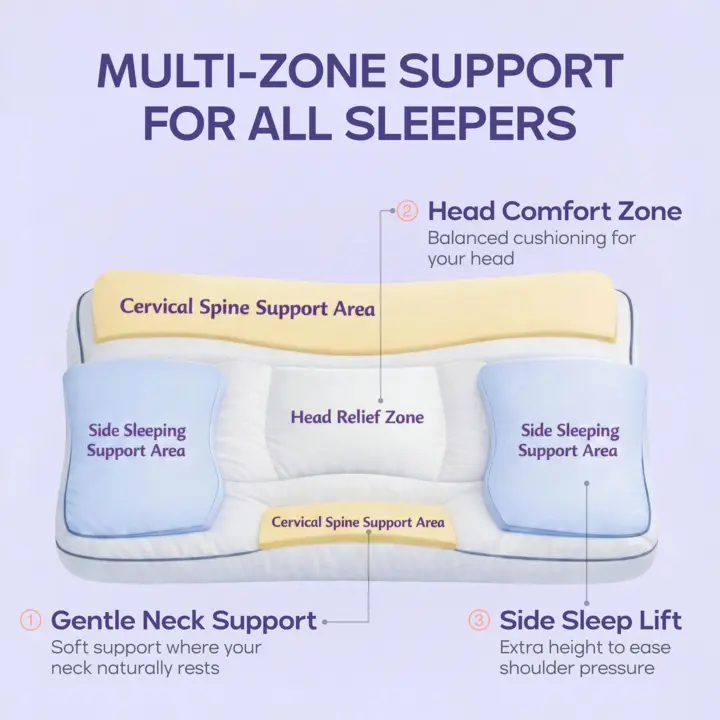 MULTI-ZONE SUPPORT FOR ALL SLEEPERS

② Head Comfort Zone
Balanced cushioning for your head

Cervical Spine Support Area

Side Sleeping Support Area

Head Relief Zone

Side Sleeping Support Area

Cervical Spine Support Area

① Gentle Neck Support
Soft support where your neck naturally rests

③ Side Sleep Lift
Extra height to ease shoulder pressure